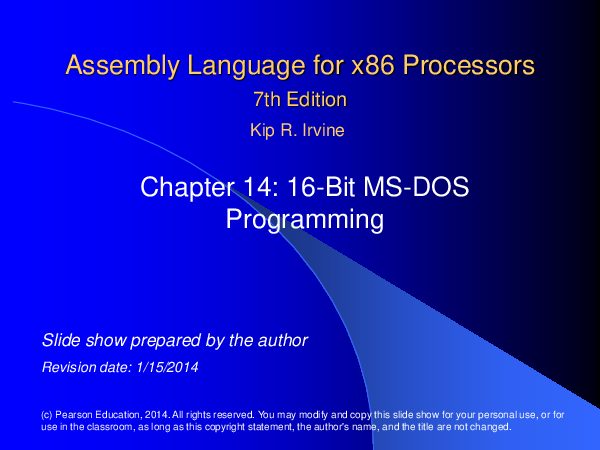 Assembly Language for x86 Processors

7th Edition

Kip R. Irvine

Chapter 14: 16-Bit MS-DOS Programming

Slide show prepared by the author

Revision date: 1/15/2014

(c) Pearson Education, 2014. All rights reserved. You may modify and copy this slide show for your personal use, or for use in the classroom, as long as this copyright statement, the author's name, and the title are not changed.